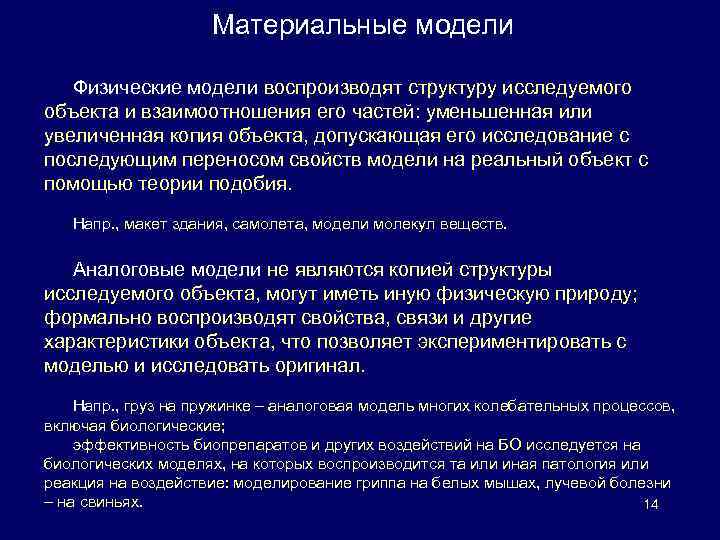 Материальные модели

Физические модели воспроизводят структуру исследуемого объекта и взаимоотношения его частей: уменьшенная или увеличенная копия объекта, допускающая его исследование с последующим переносом свойств модели на реальный объект с помощью теории подобия.

Напр., макет здания, самолета, модели молекул веществ.

Аналоговые модели не являются копией структуры исследуемого объекта, могут иметь иную физическую природу; формально воспроизводят свойства, связи и другие характеристики объекта, что позволяет экспериментировать с моделью и исследовать оригинал.

Напр., груз на пружинке – аналоговая модель многих колебательных процессов, включая биологические;

эффективность биопрепаратов и других воздействий на БО исследуется на биологических моделях, на которых воспроизводится та или иная патология или реакция на воздействие: моделирование гриппа на белых мышах, лучевой болезни – на свиньях.

14